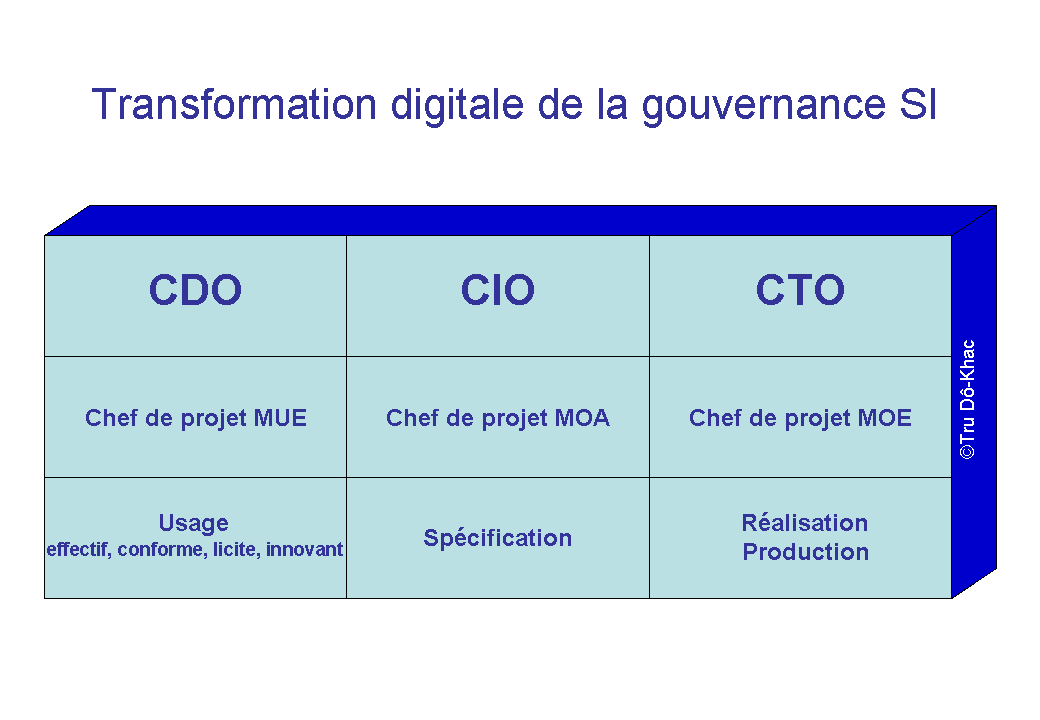 Transformation digitale de la gouvernance SI

| CDO | CIO | CTO |
|---|---|---|
| Chef de projet MUE | Chef de projet MOA | Chef de projet MOE |
| Usage effectif, conforme, licite, innovant | Spécification | Réalisation Production |

©Tru Dô-Khac